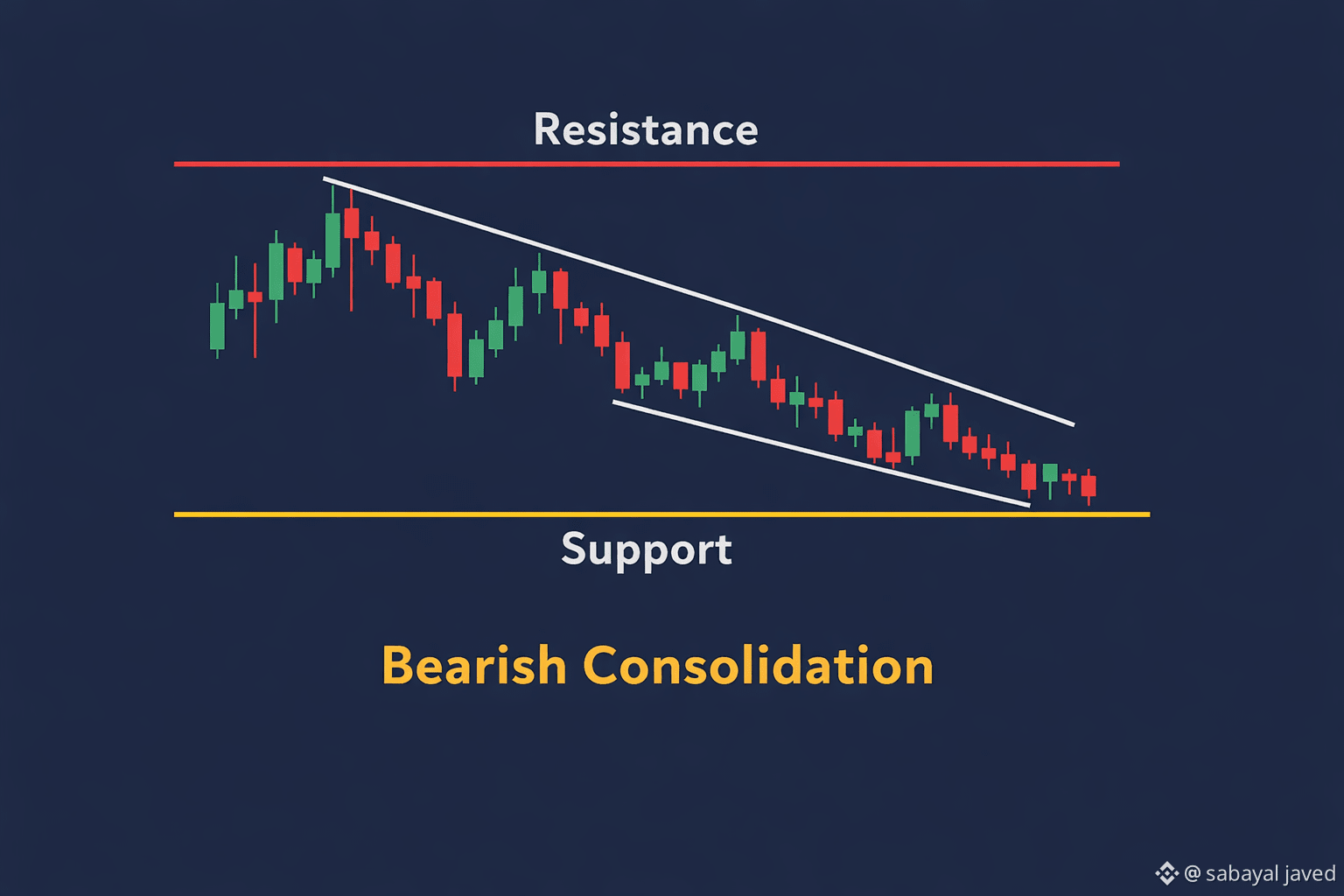 Resistance

Support

Bearish Consolidation

@ sabayal javed